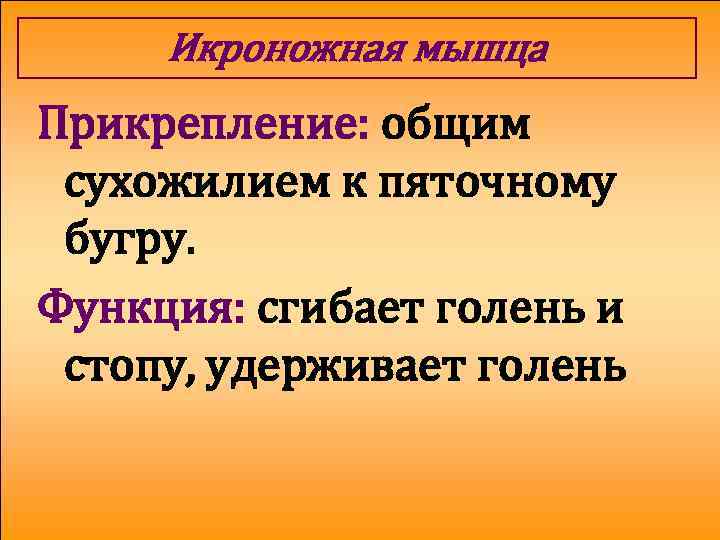 Икроножная мышца

Прикрепление: общим сухожилием к пяточному бугру.

Функция: сгибает голень и стопу, удерживает голень